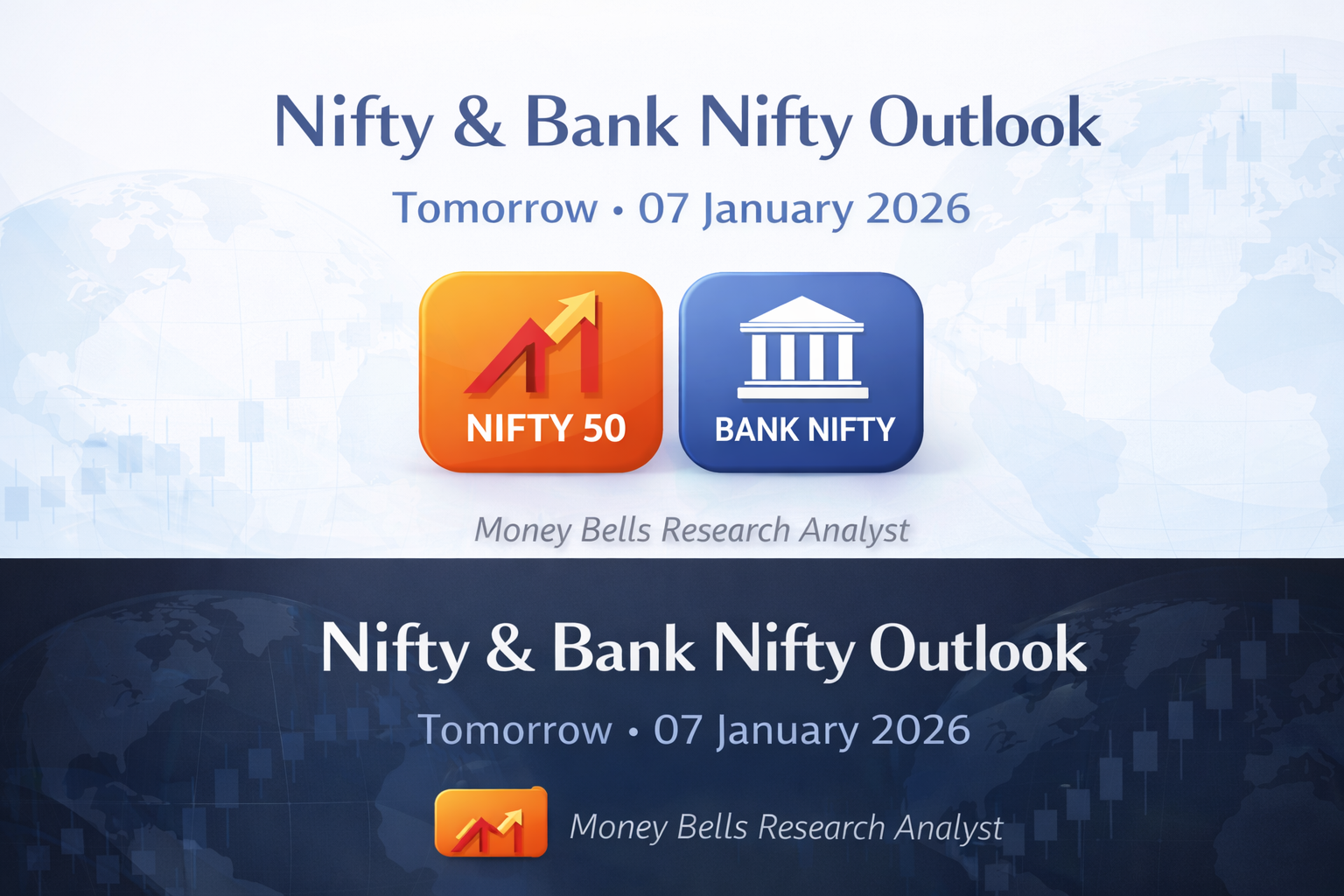 Nifty & Bank Nifty Outlook

Tomorrow • 07 January 2026

NIFTY 50

BANK NIFTY

Money Bells Research Analyst

Nifty & Bank Nifty Outlook

Tomorrow • 07 January 2026

Money Bells Research Analyst